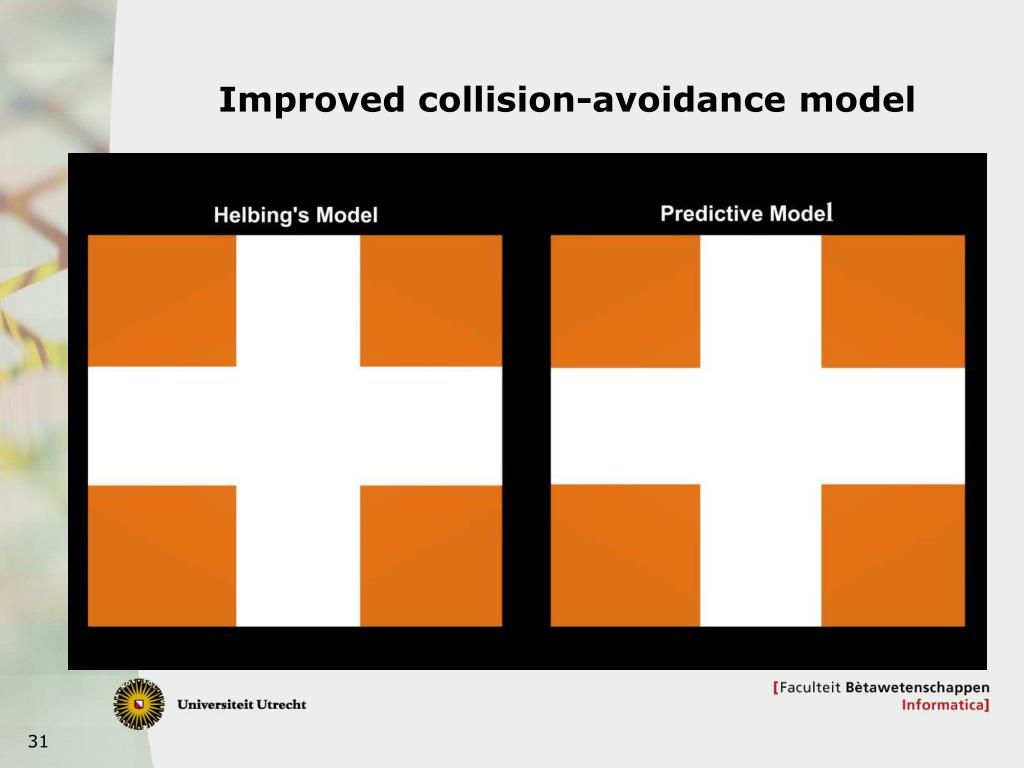 Improved collision-avoidance model

Helbing's Model

Predictive Model

Universiteit Utrecht

[Faculteit Bètawetenschappen
Informatica]

31